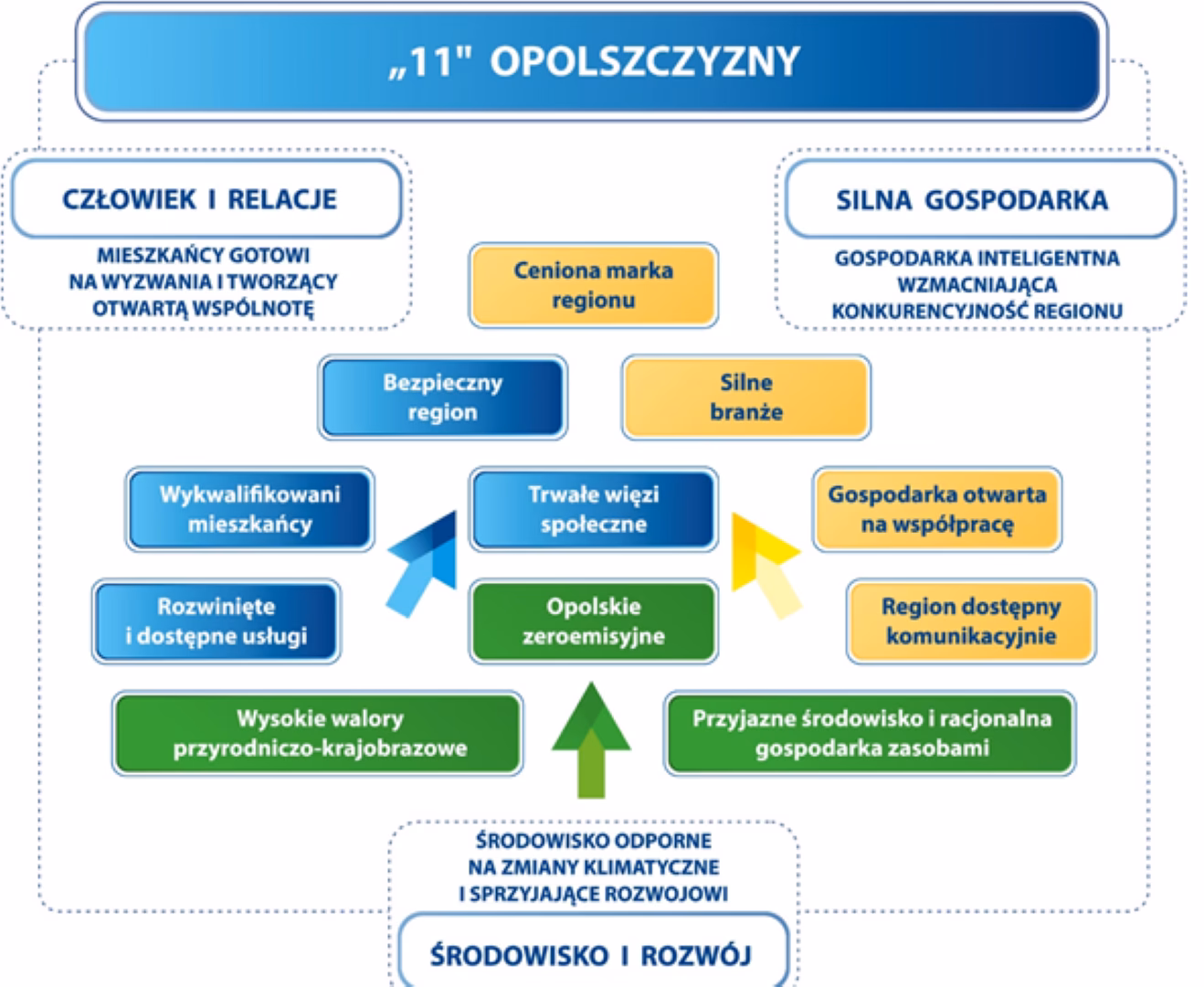 „11" OPOLSZCZYZNY

CZŁOWIEK I RELACJE

MIESZKAŃCY GOTOWI NA WYZWANIA I TWORZĄCY OTWARTĄ WSPÓLNOTĘ

SILNA GOSPODARKA

GOSPODARKA INTELIGENTNA WZMACNIAJĄCA KONKURENCYJNOŚĆ REGIONU

Ceniona marka regionu

Bezpieczny region

Silne branże

Wykwalifikowani mieszkańcy

Trwałe więzi społeczne

Gospodarka otwarta na współpracę

Rozwinięte i dostępne usługi

Opolskie zeroemisyjne

Region dostępny komunikacyjnie

Wysokie walory przyrodniczo-krajobrazowe

Przyjazne środowisko i racjonalna gospodarka zasobami

ŚRODOWISKO ODPORNE NA ZMIANY KLIMATYCZNE I SPRZYJAJĄCE ROZWOJOWI

ŚRODOWISKO I ROZWÓJ